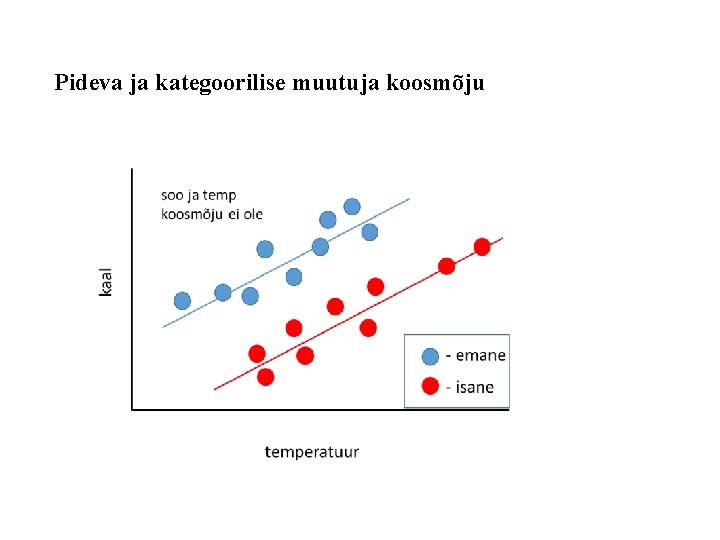 Pideva ja kategoorilise muutuja koosmõju

soo ja temp koosmõju ei ole

kaal

- emane
- isane

temperatuur